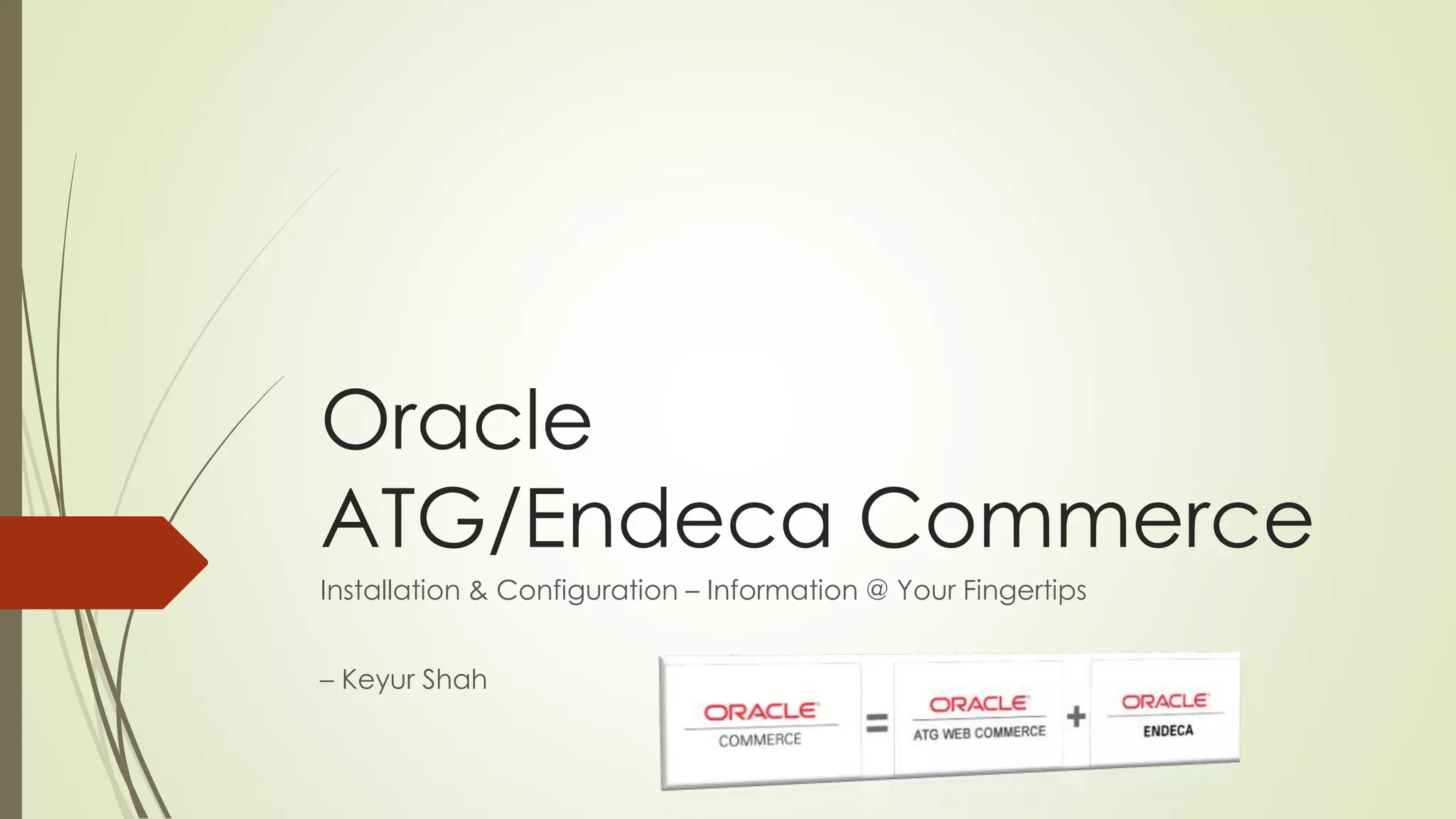 Oracle
ATG/Endeca Commerce

Installation & Configuration – Information @ Your Fingertips

– Keyur Shah

ORACLE
COMMERCE
=
ORACLE
ATG WEB COMMERCE
+
ORACLE
ENDECA